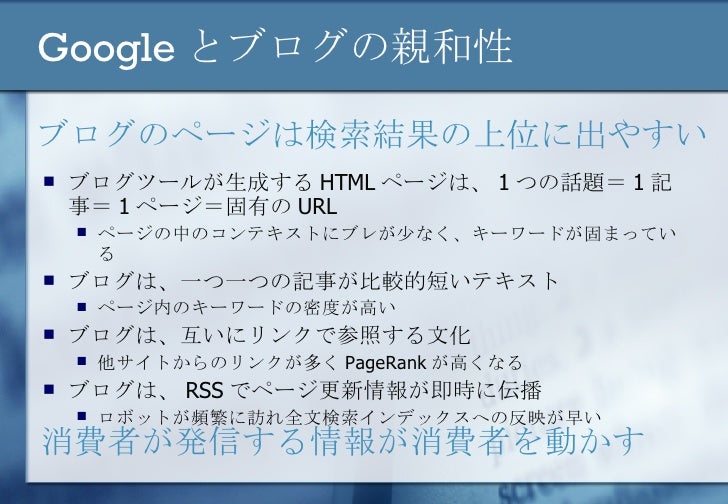 Google とブログの親和性

ブログのページは検索結果の上位に出やすい

■ ブログツールが生成する HTML ページは、 1 つの話題＝ 1 記事＝ 1 ページ＝固有の URL

■ ページの中のコンテキストにブレが少なく、キーワードが固まっている

■ ブログは、一つ一つの記事が比較的短いテキスト

■ ページ内のキーワードの密度が高い

■ ブログは、互いにリンクで参照する文化

■ 他サイトからのリンクが多く PageRank が高くなる

■ ブログは、 RSS でページ更新情報が即時に伝播

■ ロボットが頻繁に訪れ全文検索インデックスへの反映が早い

消費者が発信する情報が消費者を動かす